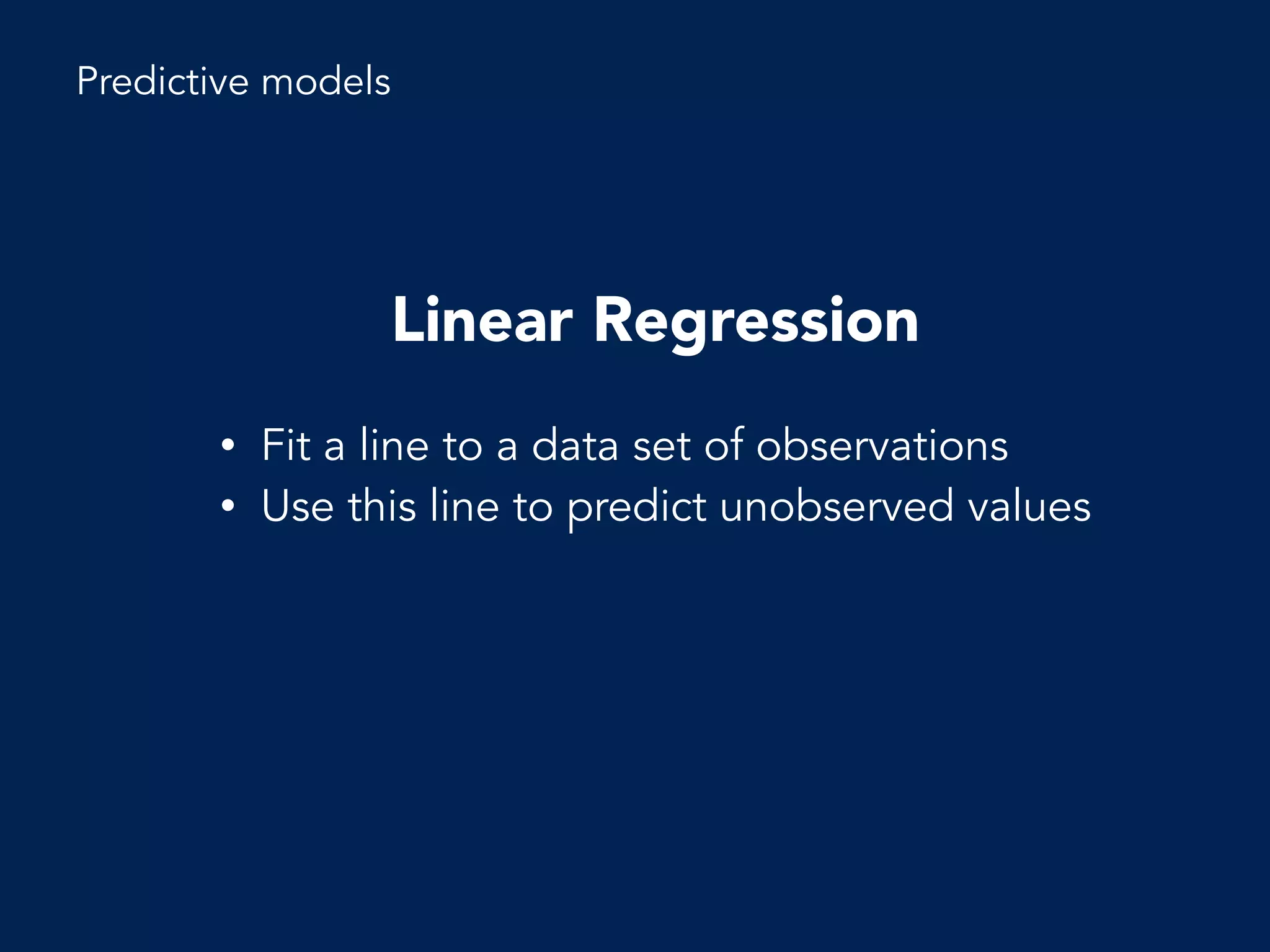 Predictive models

Linear Regression

• Fit a line to a data set of observations
• Use this line to predict unobserved values